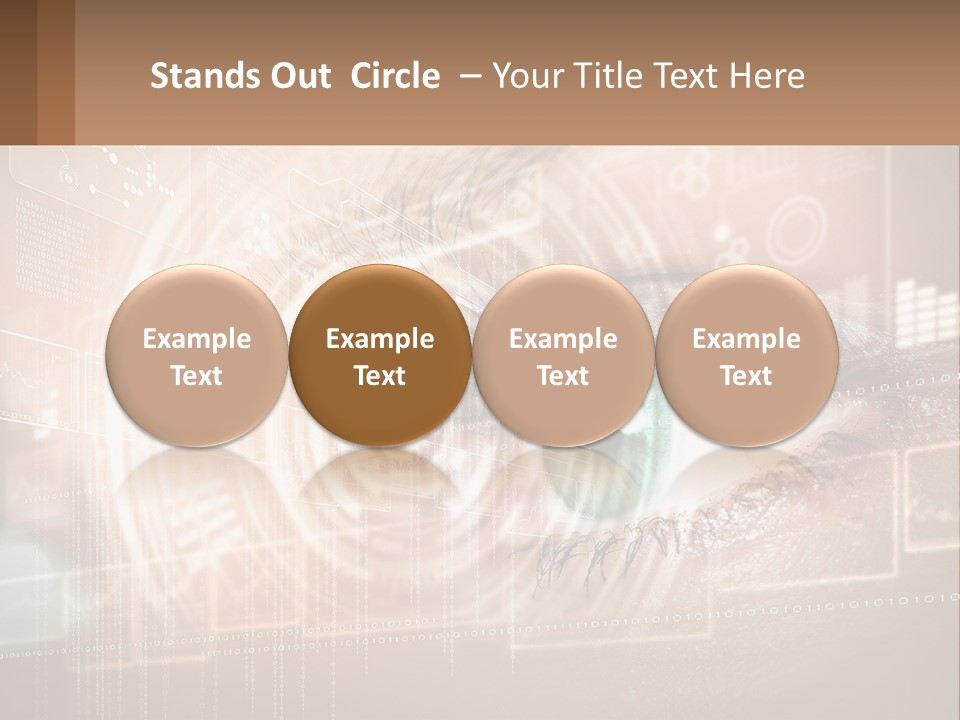 Stands Out Circle – Your Title Text Here

Example Text

Example Text

Example Text

Example Text